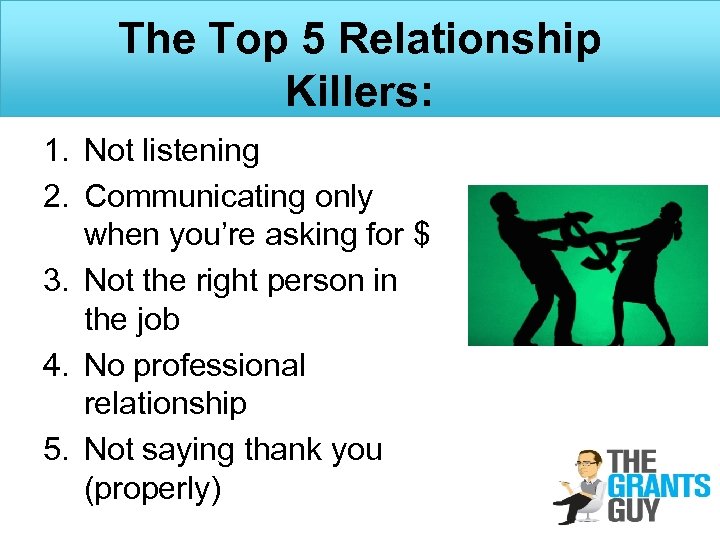 The Top 5 Relationship Killers:

1. Not listening
2. Communicating only when you're asking for \$
3. Not the right person in the job
4. No professional relationship
5. Not saying thank you (properly)

THE GRANTS GUY